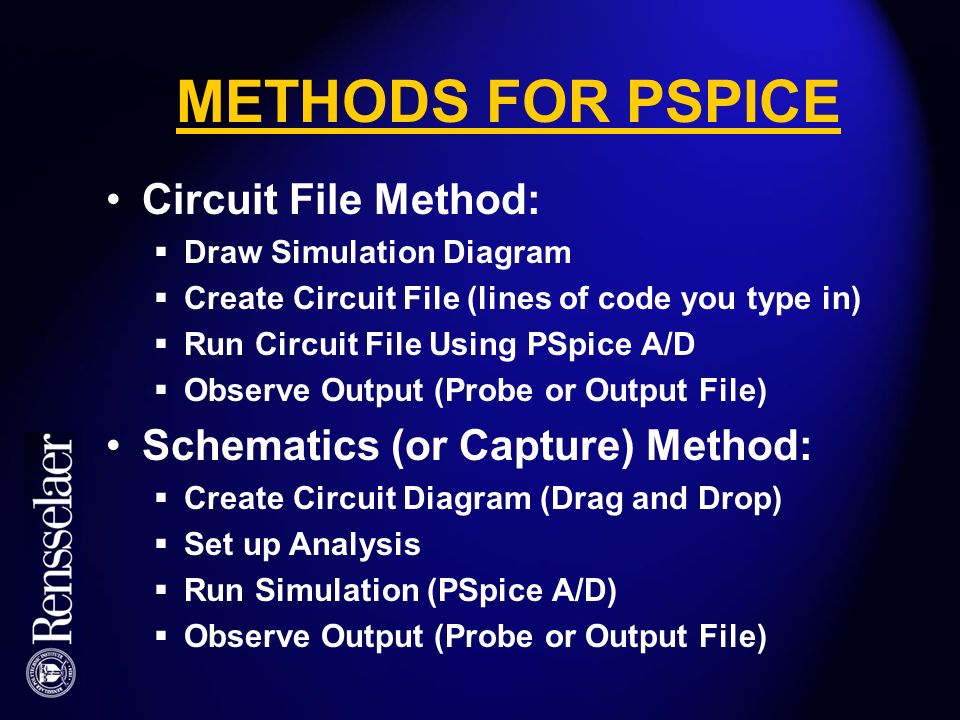 METHODS FOR PSPICE

• Circuit File Method:
▪ Draw Simulation Diagram
▪ Create Circuit File (lines of code you type in)
▪ Run Circuit File Using PSpice A/D
▪ Observe Output (Probe or Output File)

• Schematics (or Capture) Method:
▪ Create Circuit Diagram (Drag and Drop)
▪ Set up Analysis
▪ Run Simulation (PSpice A/D)
▪ Observe Output (Probe or Output File)

Rensselaer